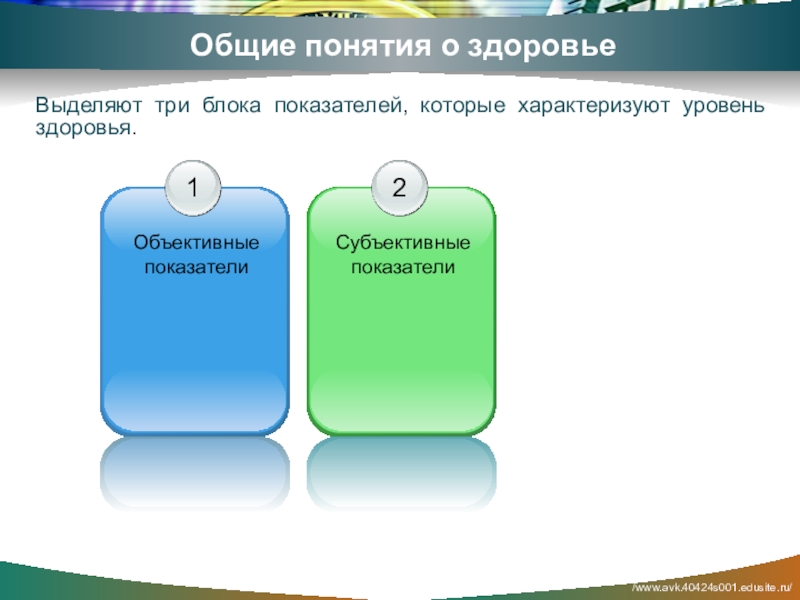 Общие понятия о здоровье

Выделяют три блока показателей, которые характеризуют уровень здоровья.

1

Объективные показатели

2

Субъективные показатели

/www.avk.40424s001.edusite.ru/